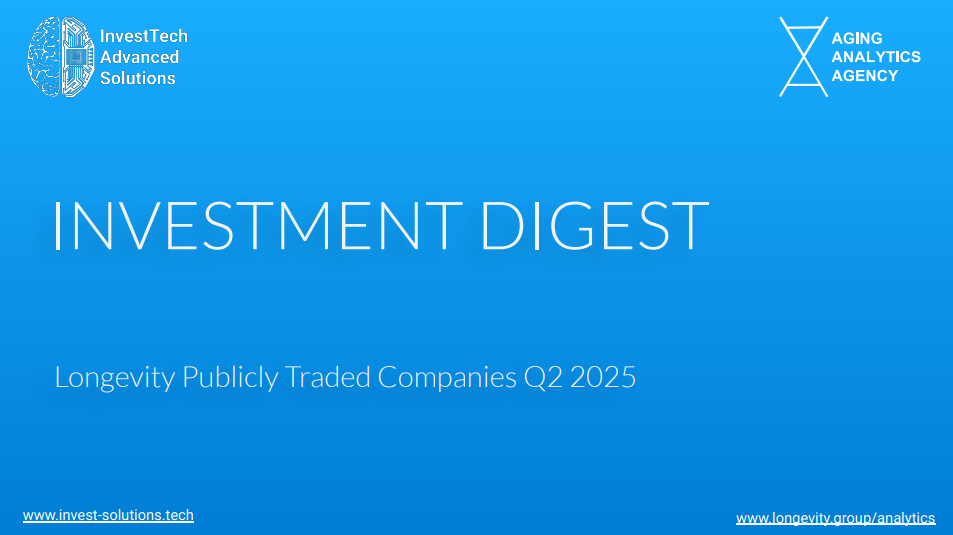 InvestTech Advanced Solutions

AGING ANALYTICS AGENCY

INVESTMENT DIGEST

Longevity Publicly Traded Companies Q2 2025

www.invest-solutions.tech

www.longevity.group/analytics